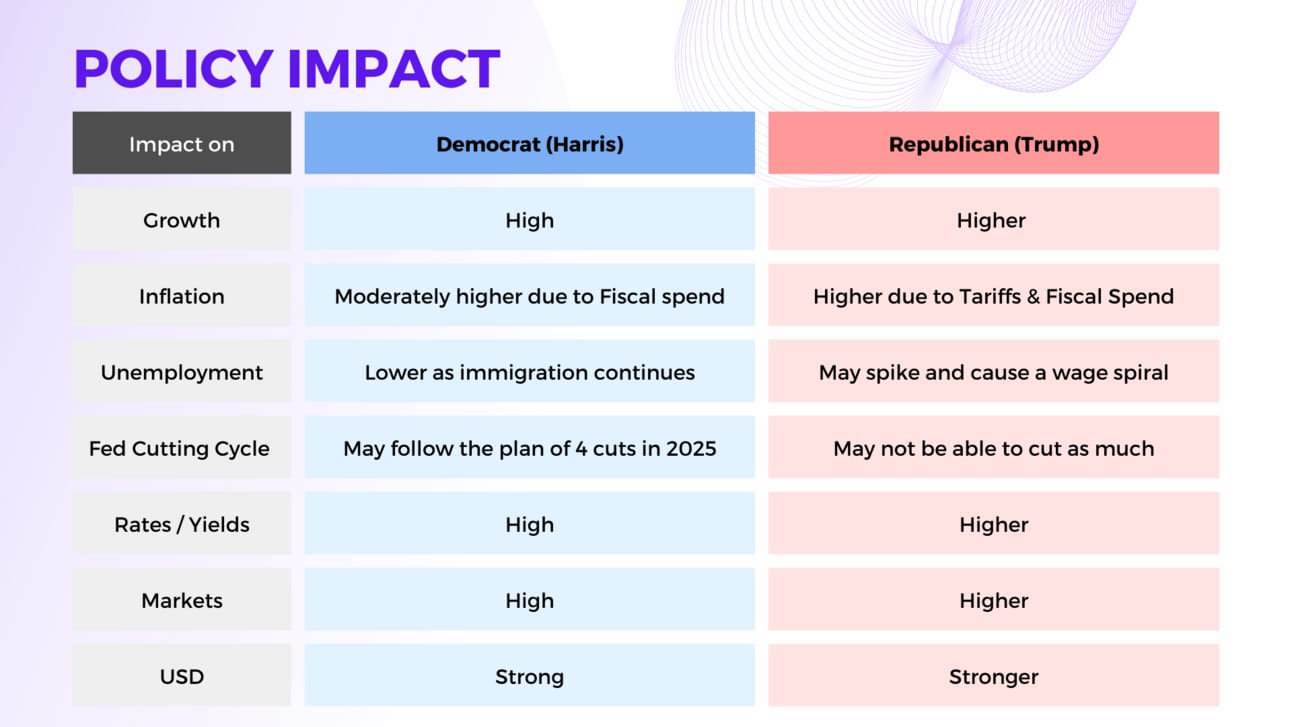 POLICY IMPACT

| Impact on | Democrat (Harris) | Republican (Trump) |
|---|---|---|
| Growth | High | Higher |
| Inflation | Moderately higher due to Fiscal spend | Higher due to Tariffs & Fiscal Spend |
| Unemployment | Lower as immigration continues | May spike and cause a wage spiral |
| Fed Cutting Cycle | May follow the plan of 4 cuts in 2025 | May not be able to cut as much |
| Rates / Yields | High | Higher |
| Markets | High | Higher |
| USD | Strong | Stronger |